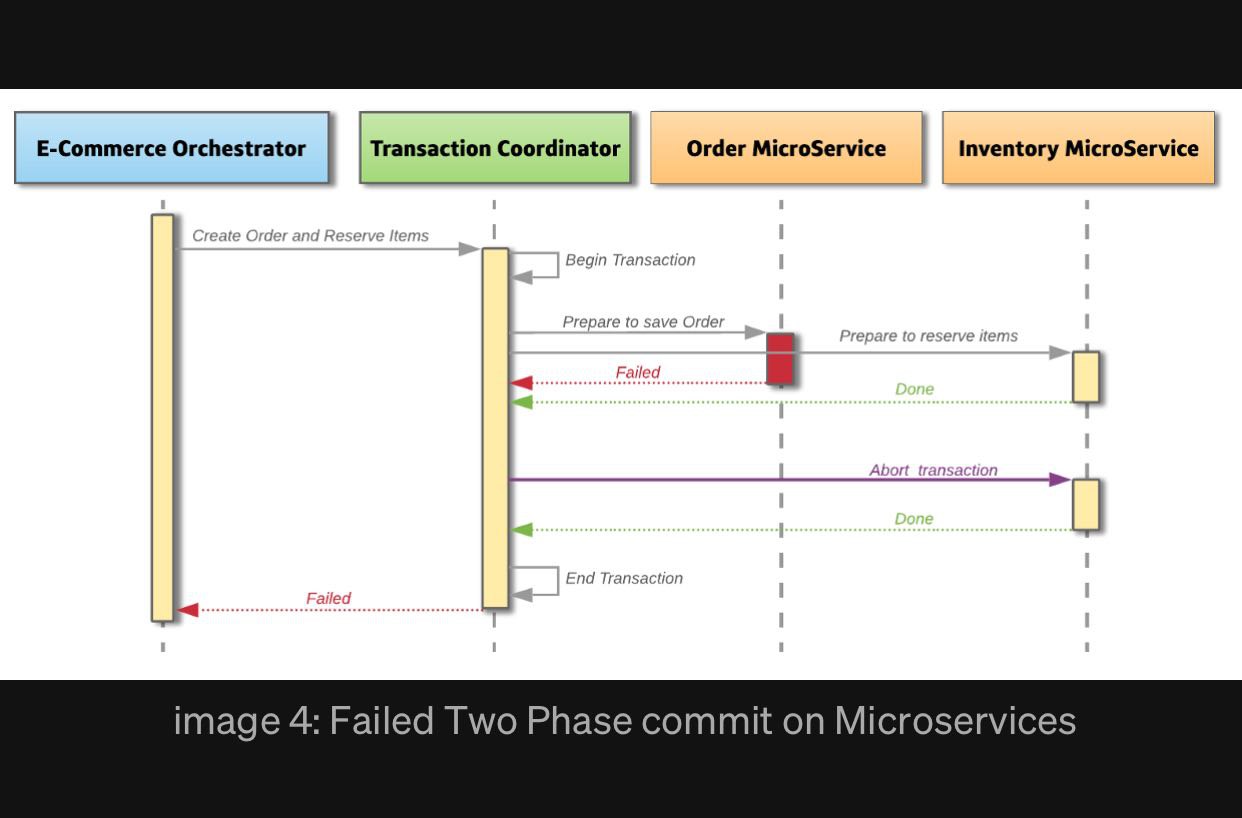 E-Commerce Orchestrator

Transaction Coordinator

Order MicroService

Inventory MicroService

Create Order and Reserve Items

Begin Transaction

Prepare to save Order

Prepare to reserve items

Failed

Done

Abort transaction

Done

End Transaction

Failed

image 4: Failed Two Phase commit on Microservices